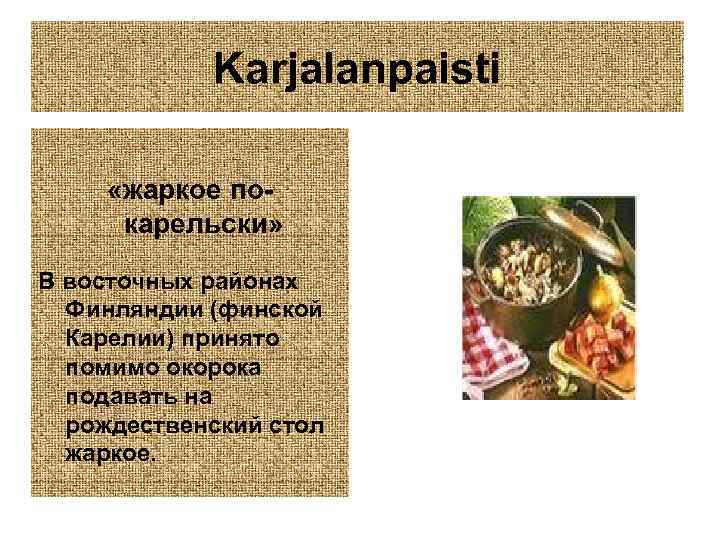 Karjalanpaisti

«жаркое по-карельски»

В восточных районах Финляндии (финской Карелии) принято помимо окорока подавать на рождественский стол жаркое.